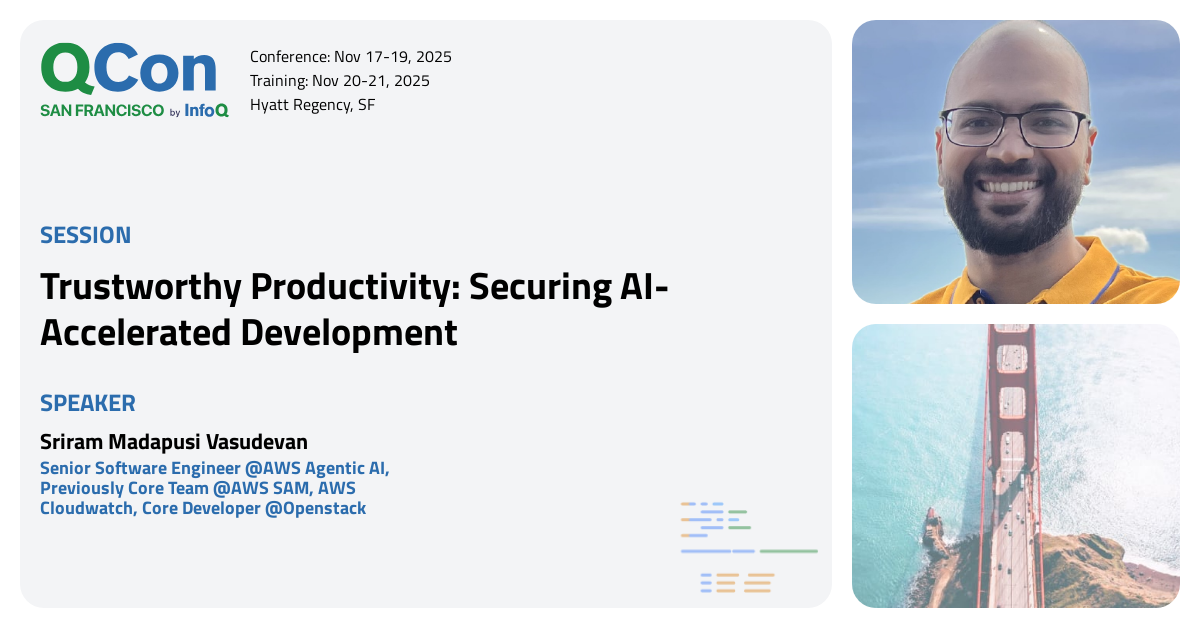 QCon
SAN FRANCISCO by InfoQ

Conference: Nov 17-19, 2025
Training: Nov 20-21, 2025
Hyatt Regency, SF

SESSION

Trustworthy Productivity: Securing AI-Accelerated Development

SPEAKER

Sriram Madapusi Vasudevan

Senior Software Engineer @AWS Agentic AI, Previously Core Team @AWS SAM, AWS Cloudwatch, Core Developer @Openstack